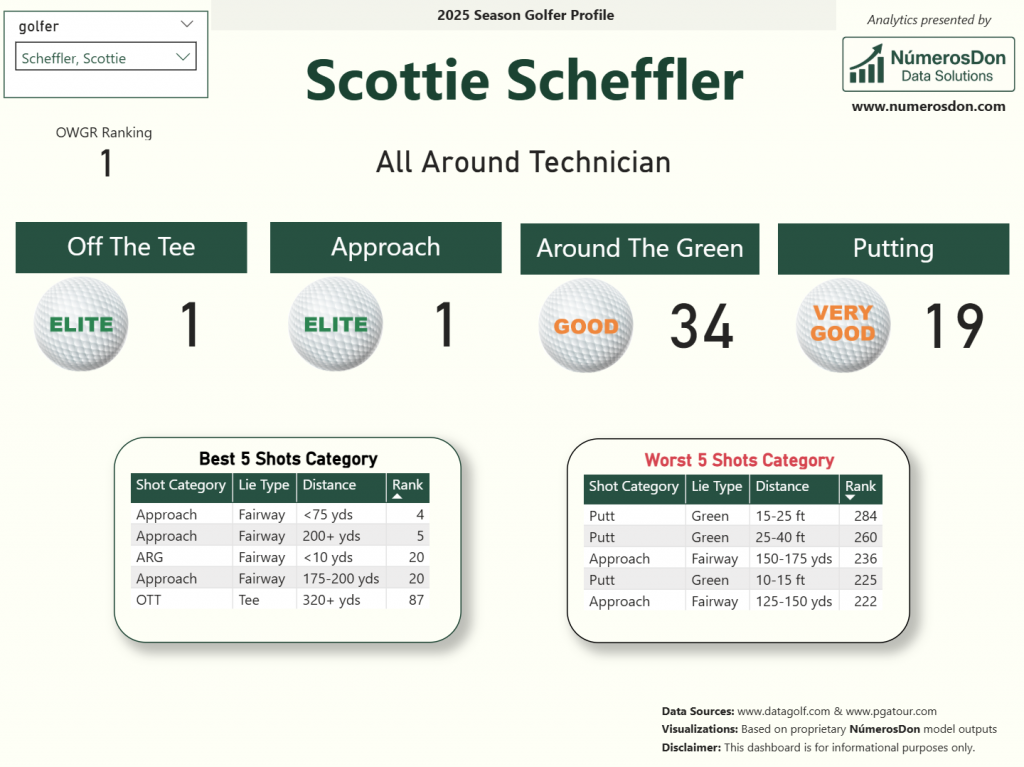 golfer

Scheffler, Scottie

2025 Season Golfer Profile

Analytics presented by

NúmerosDon
Data Solutions

www.numerosdon.com

Scottie Scheffler

OWGR Ranking
1

All Around Technician

Off The Tee

ELITE 1

Approach

ELITE 1

Around The Green

GOOD 34

Putting

VERY GOOD 19

Best 5 Shots Category

| Shot Category | Lie Type | Distance | Rank |
|---|---|---|---|
| Approach | Fairway | <75 yds | 4 |
| Approach | Fairway | 200+ yds | 5 |
| ARG | Fairway | <10 yds | 20 |
| Approach | Fairway | 175-200 yds | 20 |
| OTT | Tee | 320+ yds | 87 |

Worst 5 Shots Category

| Shot Category | Lie Type | Distance | Rank |
|---|---|---|---|
| Putt | Green | 15-25 ft | 284 |
| Putt | Green | 25-40 ft | 260 |
| Approach | Fairway | 150-175 yds | 236 |
| Putt | Green | 10-15 ft | 225 |
| Approach | Fairway | 125-150 yds | 222 |

Data Sources: www.datagolf.com & www.pgatour.com
Visualizations: Based on proprietary NúmerosDon model outputs
Disclaimer: This dashboard is for informational purposes only.